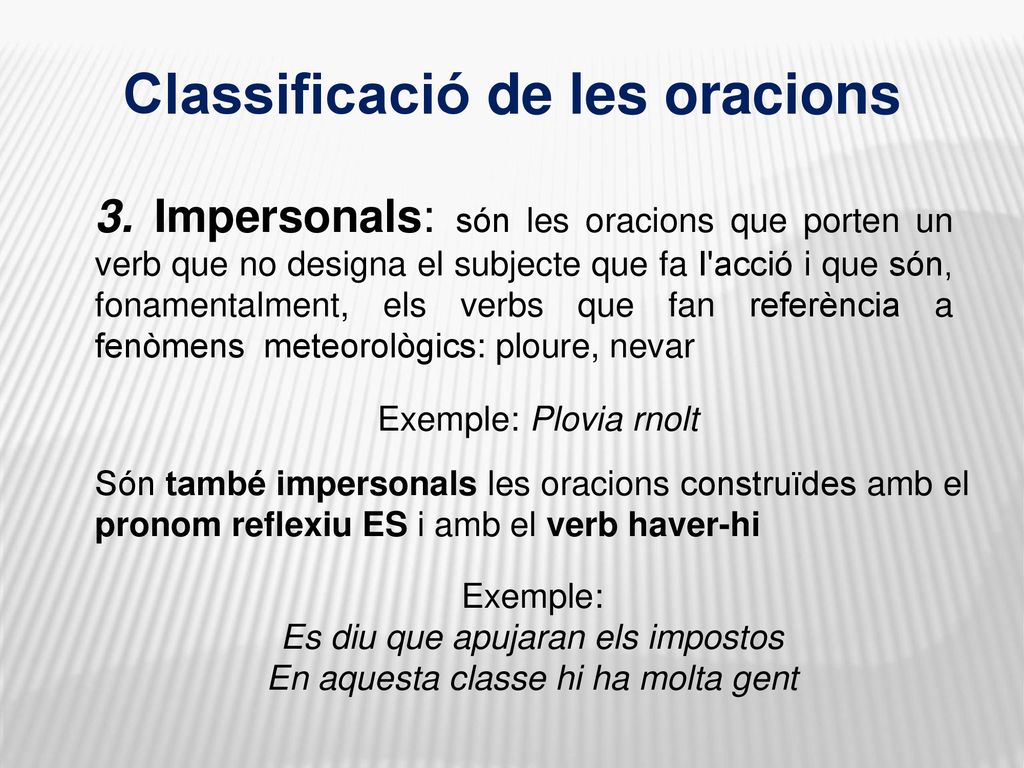 Classificació de les oracions

3. Impersonals: són les oracions que porten un verb que no designa el subjecte que fa l'acció i que són, fonamentalment, els verbs que fan referència a fenòmens meteorològics: ploure, nevar

Exemple: Plovia rnolt

Són també impersonals les oracions construïdes amb el pronom reflexiu ES i amb el verb haver-hi

Exemple:
Es diu que apujaran els impostos
En aquesta classe hi ha molta gent